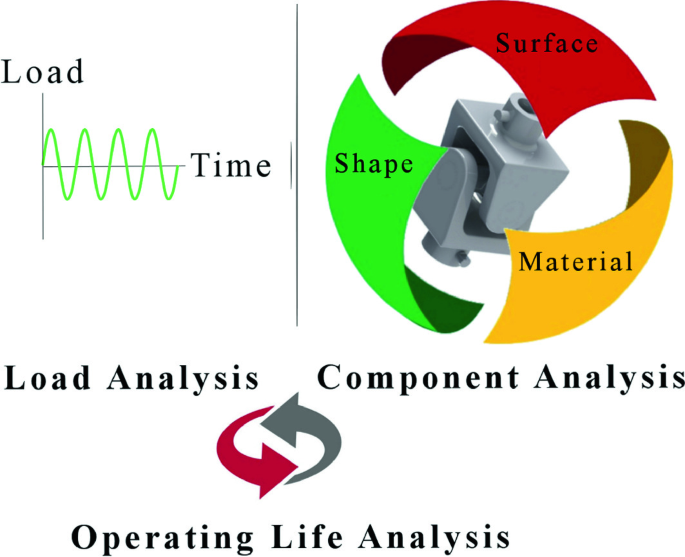 Load

Time

Surface

Shape

Material

Load Analysis

Component Analysis

Operating Life Analysis